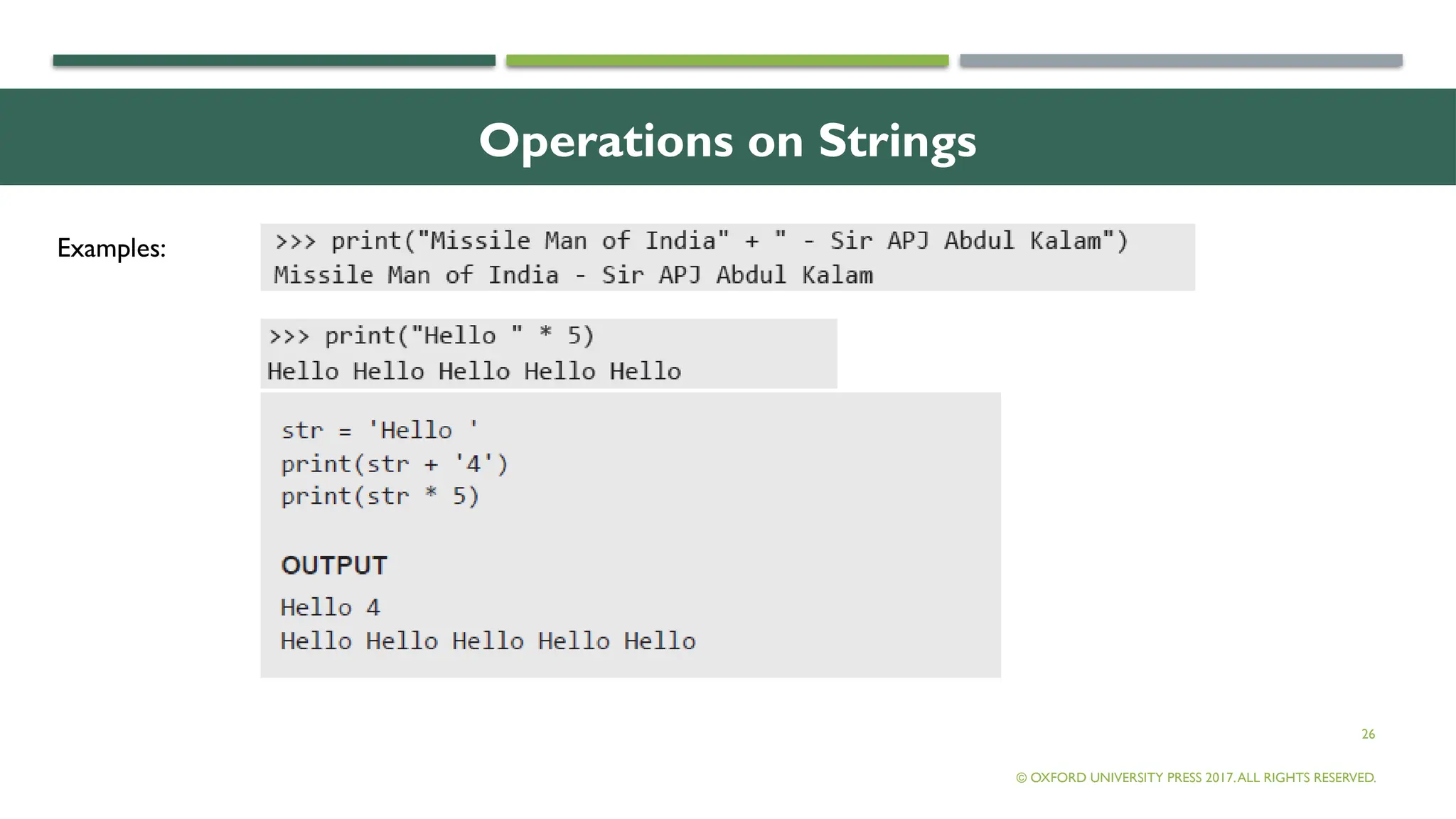 Operations on Strings

Examples:

>>> print("Missile Man of India" + " - Sir APJ Abdul Kalam")
Missile Man of India - Sir APJ Abdul Kalam

>>> print("Hello " * 5)
Hello Hello Hello Hello Hello

str = 'Hello '
print(str + '4')
print(str * 5)

OUTPUT

Hello 4
Hello Hello Hello Hello Hello

26

© OXFORD UNIVERSITY PRESS 2017. ALL RIGHTS RESERVED.